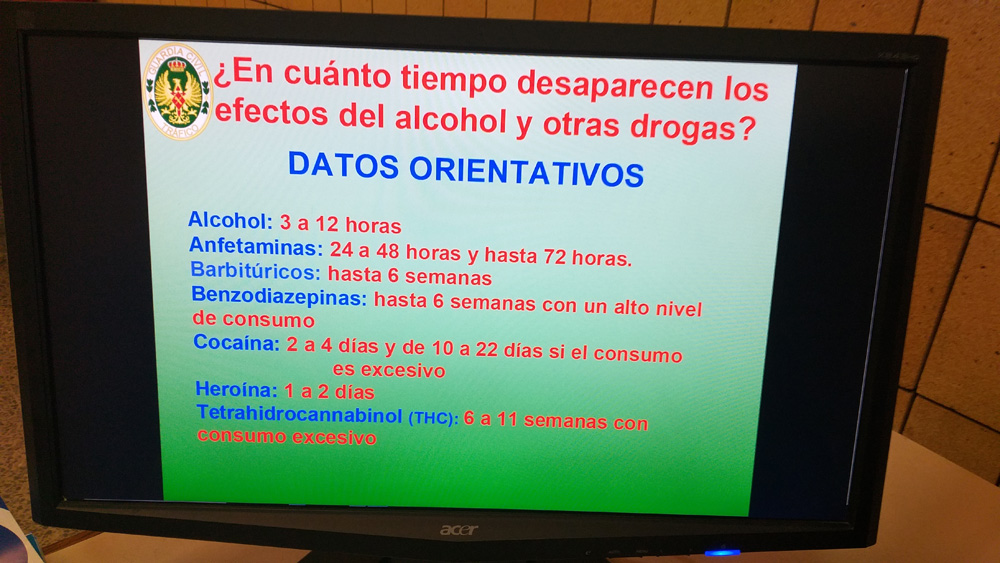 GUARDIA CIVIL
TRÁFICO

¿En cuánto tiempo desaparecen los efectos del alcohol y otras drogas?

DATOS ORIENTATIVOS

Alcohol: 3 a 12 horas
Anfetaminas: 24 a 48 horas y hasta 72 horas.
Barbitúricos: hasta 6 semanas
Benzodiazepinas: hasta 6 semanas con un alto nivel de consumo
Cocaína: 2 a 4 días y de 10 a 22 días si el consumo es excesivo
Heroína: 1 a 2 días
Tetrahidrocannabinol (THC): 6 a 11 semanas con consumo excesivo

acer